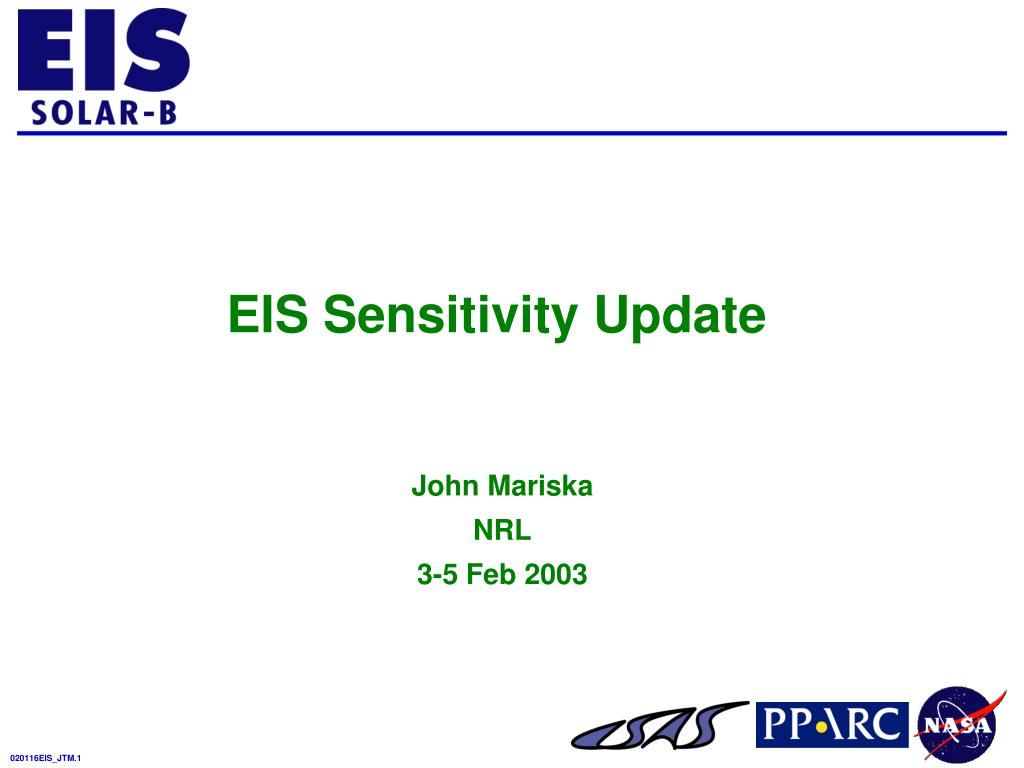 EIS
SOLAR-B

EIS Sensitivity Update

John Mariska
NRL
3-5 Feb 2003

020116EIS_JTM.1

ISAS

PPARC

NASA